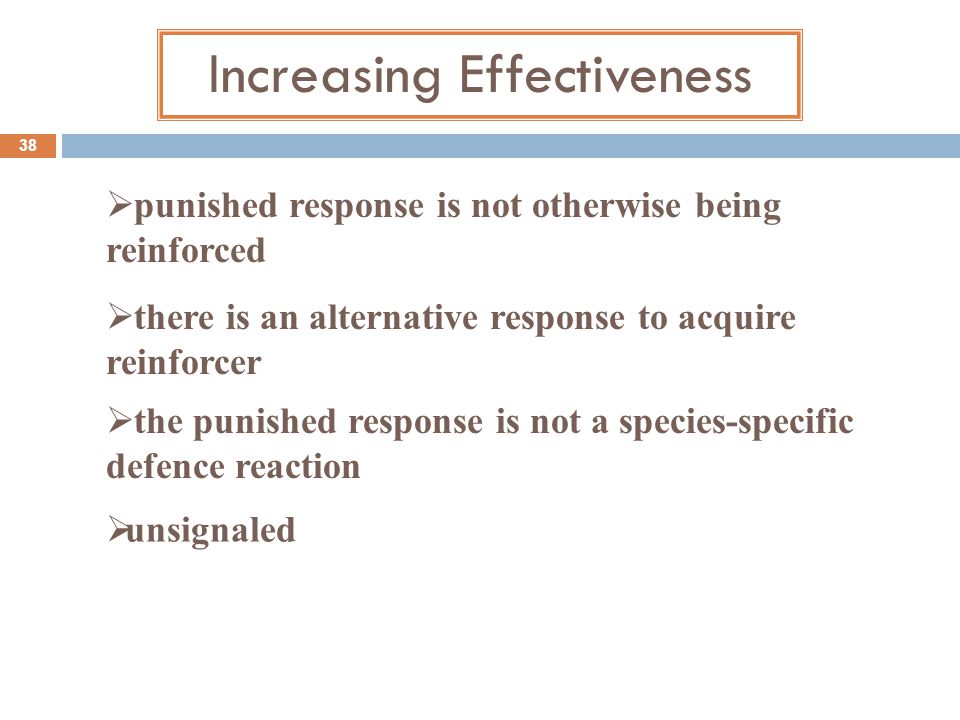 Increasing Effectiveness

38

➢punished response is not otherwise being reinforced

➢there is an alternative response to acquire reinforcer

➢the punished response is not a species-specific defence reaction

➢unsignaled